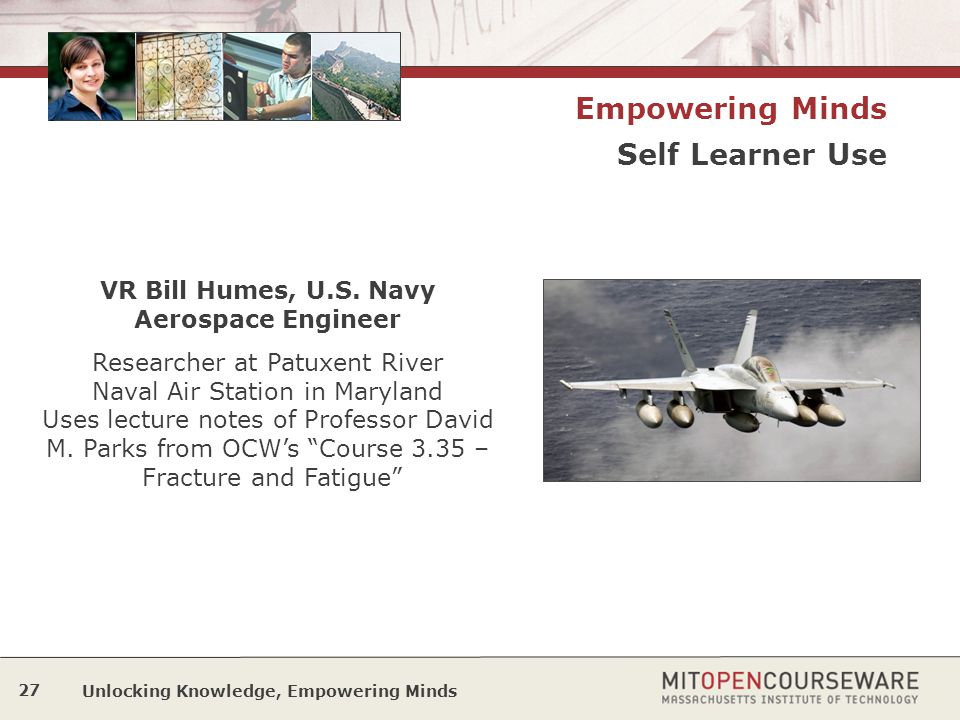 Empowering Minds

Self Learner Use

VR Bill Humes, U.S. Navy
Aerospace Engineer

Researcher at Patuxent River Naval Air Station in Maryland
Uses lecture notes of Professor David M. Parks from OCW's "Course 3.35 – Fracture and Fatigue"

27 Unlocking Knowledge, Empowering Minds

MITOPENCOURSEWARE
MASSACHUSETTS INSTITUTE OF TECHNOLOGY